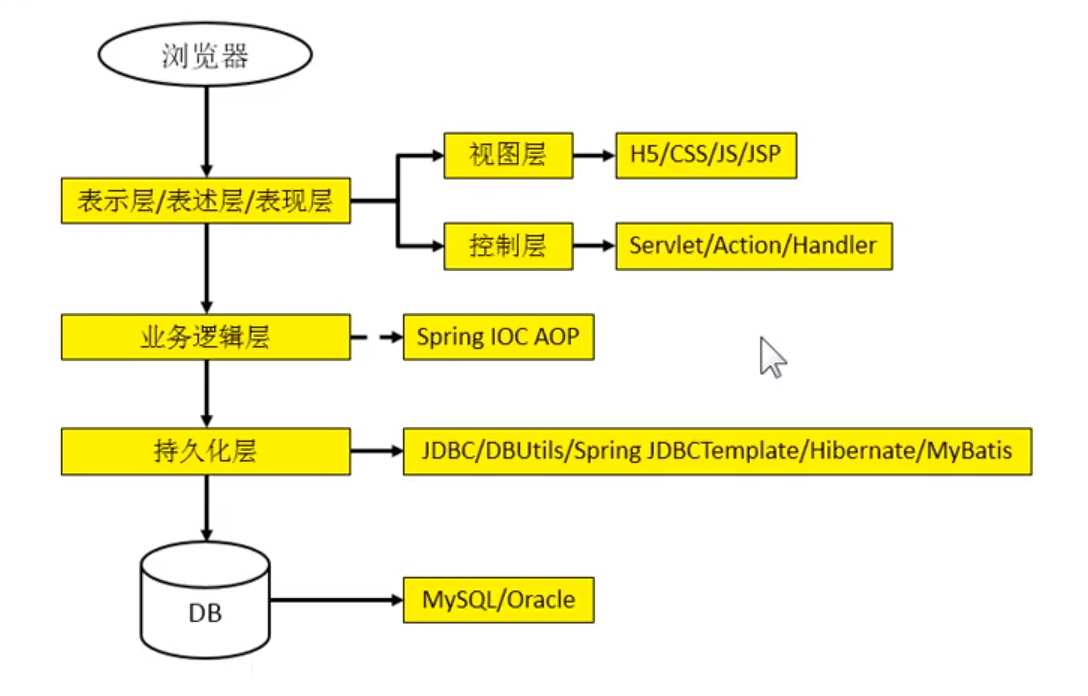 浏览器

表示层/表述层/表现层

视图层

H5/CSS/JS/JSP

控制层

Servlet/Action/Handler

业务逻辑层

Spring IOC AOP

持久化层

JDBC/DBUtils/Spring JDBCTemplate/Hibernate/MyBatis

DB

MySQL/Oracle